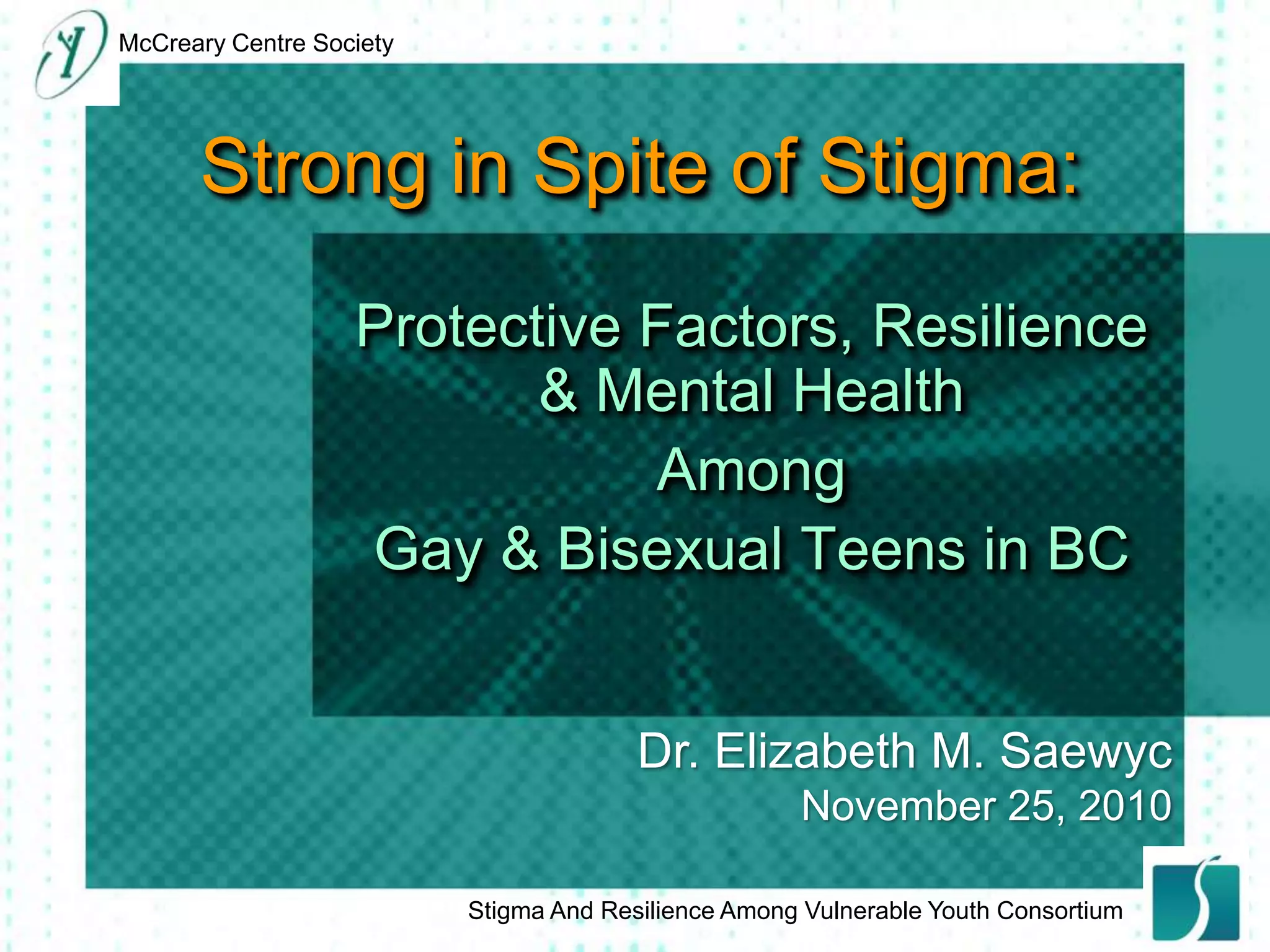 McCreary Centre Society

Strong in Spite of Stigma:

Protective Factors, Resilience & Mental Health

Among

Gay & Bisexual Teens in BC

Dr. Elizabeth M. Saewyc
November 25, 2010

Stigma And Resilience Among Vulnerable Youth Consortium